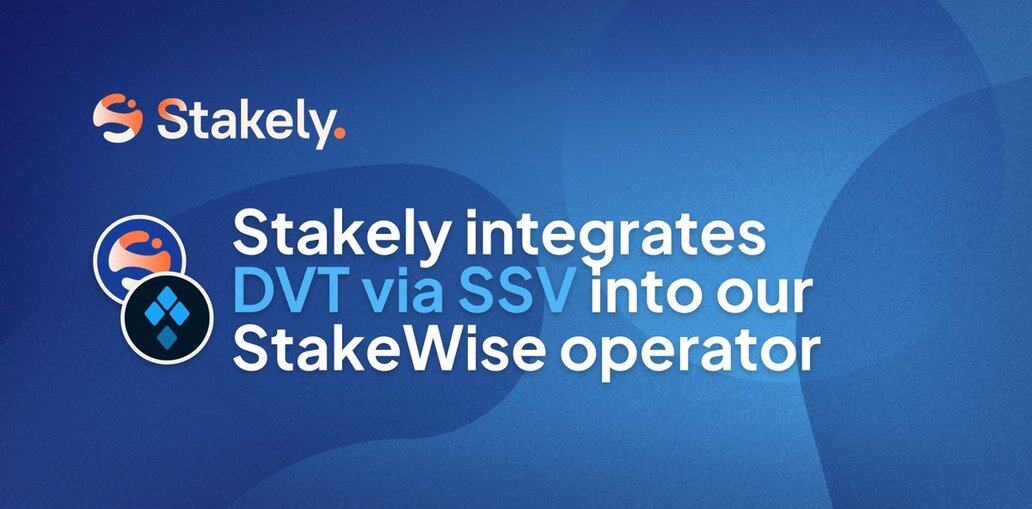 Stakely.

Stakely integrates DVT via SSV into our StakeWise operator